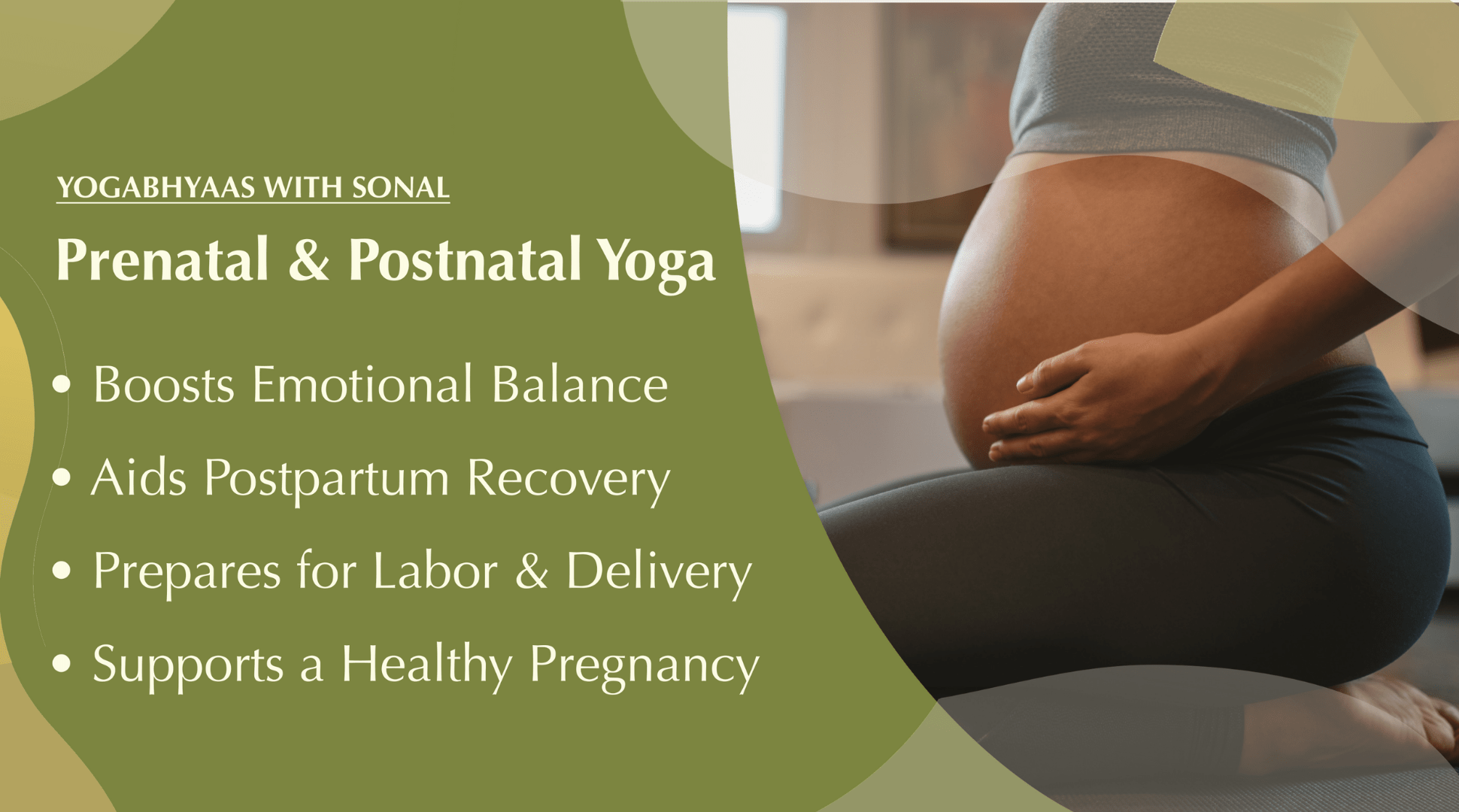 YOGABHYAAS WITH SONAL

Prenatal & Postnatal Yoga

• Boosts Emotional Balance
• Aids Postpartum Recovery
• Prepares for Labor & Delivery
• Supports a Healthy Pregnancy